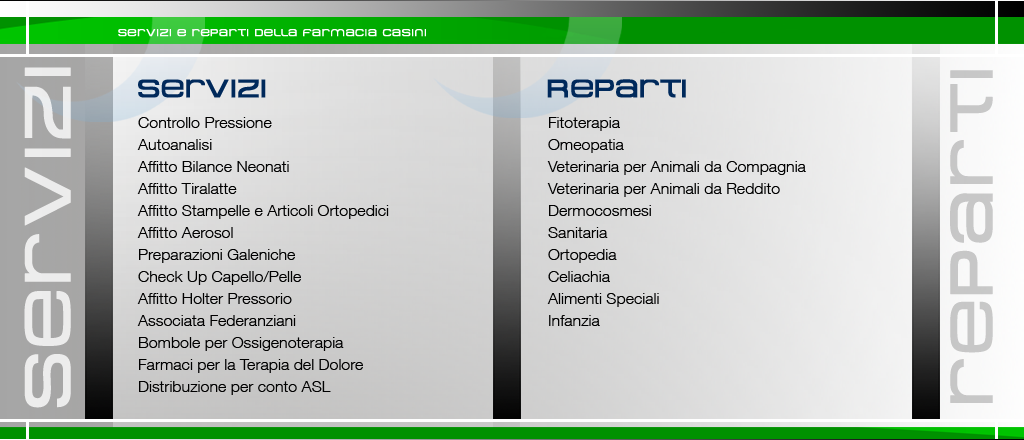 servizi e reparti della farmacia casini

servizi

servizi
Controllo Pressione
Autoanalisi
Affitto Bilance Neonati
Affitto Tiralatte
Affitto Stampelle e Articoli Ortopedici
Affitto Aerosol
Preparazioni Galeniche
Check Up Capello/Pelle
Affitto Holter Pressorio
Associata Federanziani
Bombole per Ossigenoterapia
Farmaci per la Terapia del Dolore
Distribuzione per conto ASL

reparti
Fitoterapia
Omeopatia
Veterinaria per Animali da Compagnia
Veterinaria per Animali da Reddito
Dermocosmesi
Sanitaria
Ortopedia
Celiachia
Alimenti Speciali
Infanzia

reparti